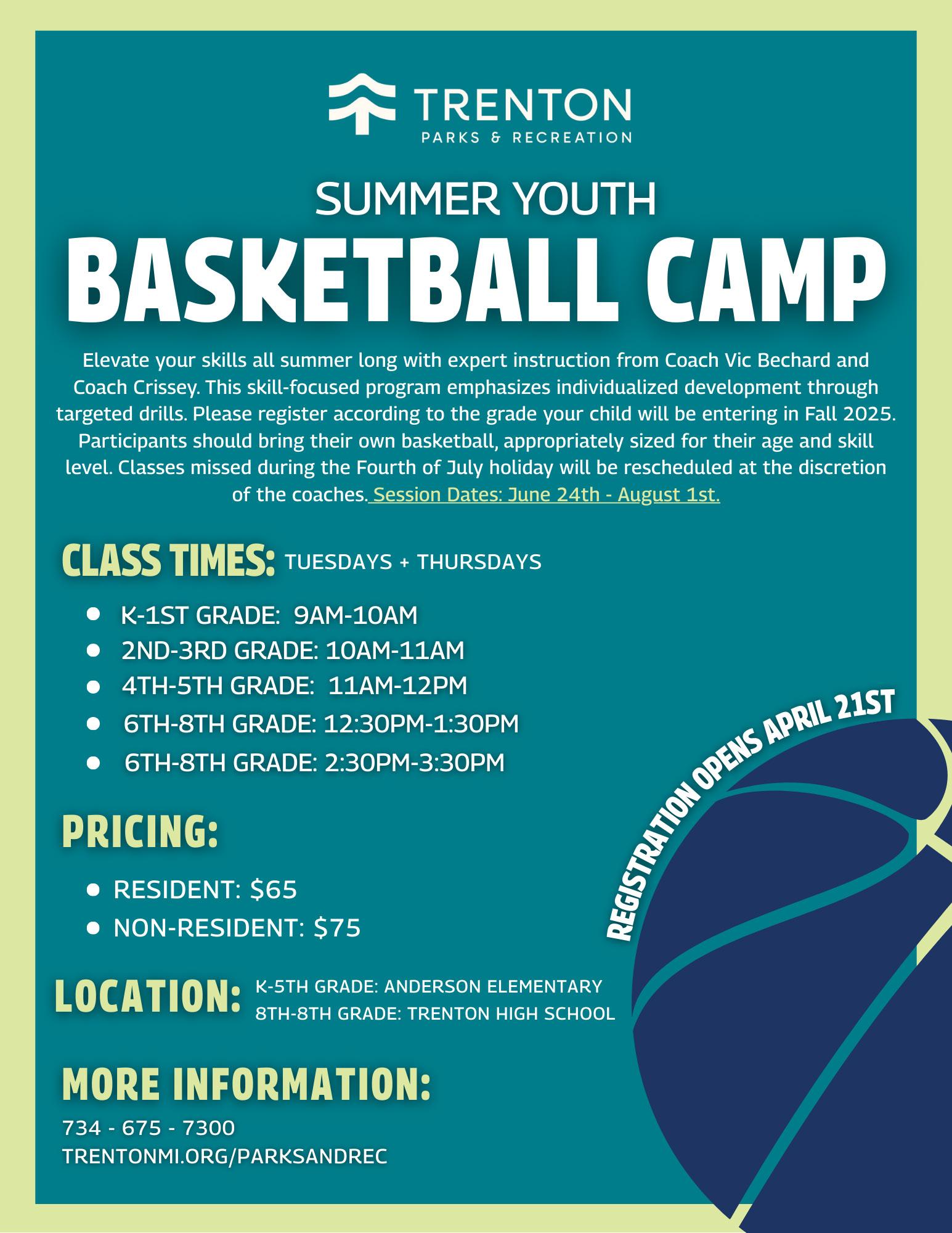 TRENTON
PARKS & RECREATION

SUMMER YOUTH
BASKETBALL CAMP

Elevate your skills all summer long with expert instruction from Coach Vic Bechard and Coach Crissey. This skill-focused program emphasizes individualized development through targeted drills. Please register according to the grade your child will be entering in Fall 2025. Participants should bring their own basketball, appropriately sized for their age and skill level. Classes missed during the Fourth of July holiday will be rescheduled at the discretion of the coaches. Session Dates: June 24th - August 1st.

CLASS TIMES: TUESDAYS + THURSDAYS

- K-1ST GRADE: 9AM-10AM
- 2ND-3RD GRADE: 10AM-11AM
- 4TH-5TH GRADE: 11AM-12PM
- 6TH-8TH GRADE: 12:30PM-1:30PM
- 6TH-8TH GRADE: 2:30PM-3:30PM

REGISTRATION OPENS APRIL 21ST

PRICING:

- RESIDENT: $65
- NON-RESIDENT: $75

LOCATION: K-5TH GRADE: ANDERSON ELEMENTARY
8TH-8TH GRADE: TRENTON HIGH SCHOOL

MORE INFORMATION:
734 - 675 - 7300
TRENTONMI.ORG/PARKSANDREC